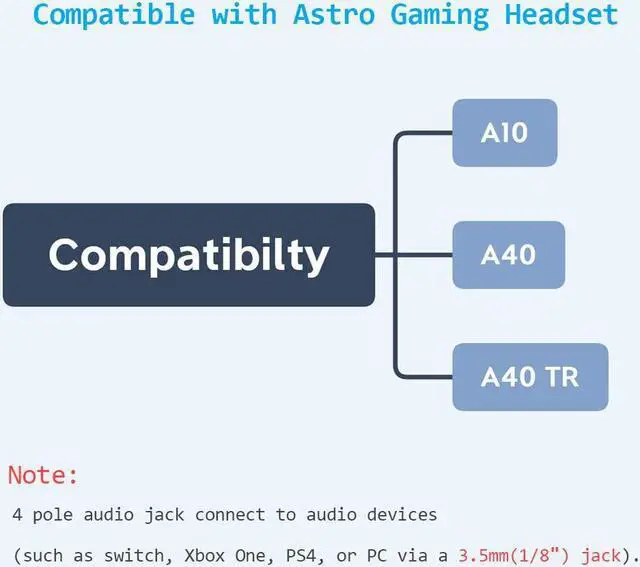 Compatible with Astro Gaming Headset

Compatibilty

A10

A40

A40 TR

Note:

4 pole audio jack connect to audio devices

(such as switch, Xbox One, PS4, or PC via a 3.5mm(1/8") jack).